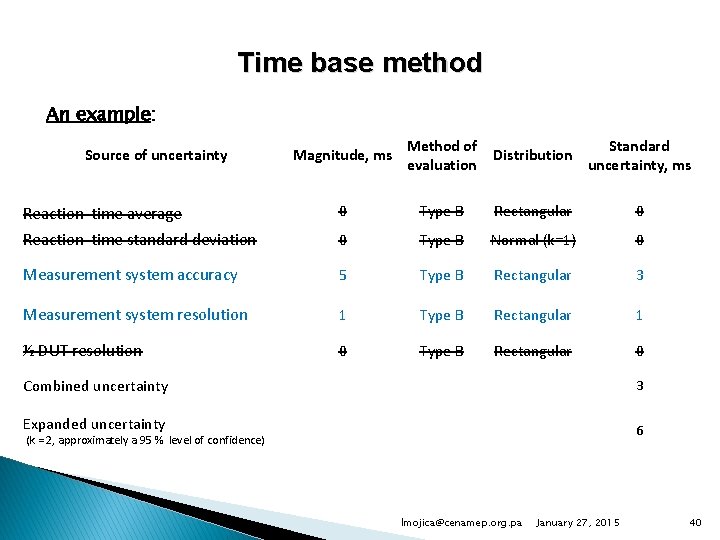 Time base method

An example:

| Source of uncertainty | Magnitude, ms | Method of evaluation | Distribution | Standard uncertainty, ms |
|---|---|---|---|---|
| Reaction time average | 0 | Type B | Rectangular | 0 |
| Reaction time standard deviation | 0 | Type B | Normal (k=1) | 0 |
| Measurement system accuracy | 5 | Type B | Rectangular | 3 |
| Measurement system resolution | 1 | Type B | Rectangular | 1 |
| ½ DUT resolution | 0 | Type B | Rectangular | 0 |
| Combined uncertainty | | | | 3 |
| Expanded uncertainty (k =2, approximately a 95 % level of confidence) | | | | 6 |

lmojica@cenamep.org.pa January 27, 2015 40